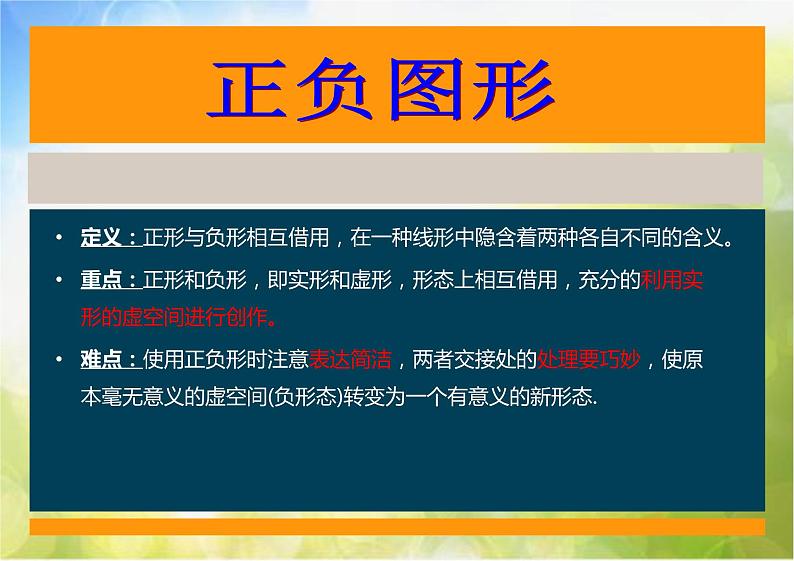 正负图形

• 定义：正形与负形相互借用，在一种线形中隐含着两种各自不同的含义。

• 重点：正形和负形，即实形和虚形，形态上相互借用，充分的利用实形的虚空间进行创作。

• 难点：使用正负形时注意表达简洁，两者交接处的处理要巧妙，使原本毫无意义的虚空间(负形态)转变为一个有意义的新形态.